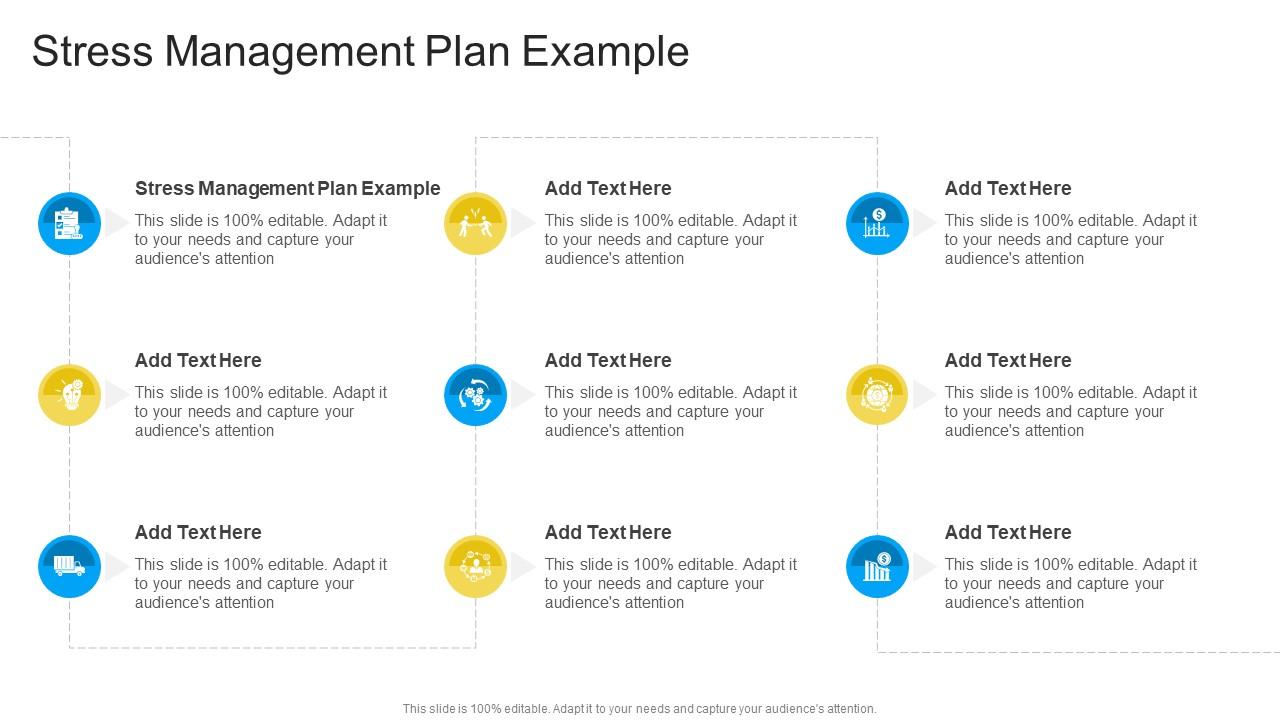 Stress Management Plan Example

Stress Management Plan Example
This slide is 100% editable. Adapt it to your needs and capture your audience's attention

Add Text Here
This slide is 100% editable. Adapt it to your needs and capture your audience's attention

Add Text Here
This slide is 100% editable. Adapt it to your needs and capture your audience's attention

Add Text Here
This slide is 100% editable. Adapt it to your needs and capture your audience's attention

Add Text Here
This slide is 100% editable. Adapt it to your needs and capture your audience's attention

Add Text Here
This slide is 100% editable. Adapt it to your needs and capture your audience's attention

Add Text Here
This slide is 100% editable. Adapt it to your needs and capture your audience's attention

Add Text Here
This slide is 100% editable. Adapt it to your needs and capture your audience's attention

Add Text Here
This slide is 100% editable. Adapt it to your needs and capture your audience's attention

This slide is 100% editable. Adapt it to your needs and capture your audience's attention.